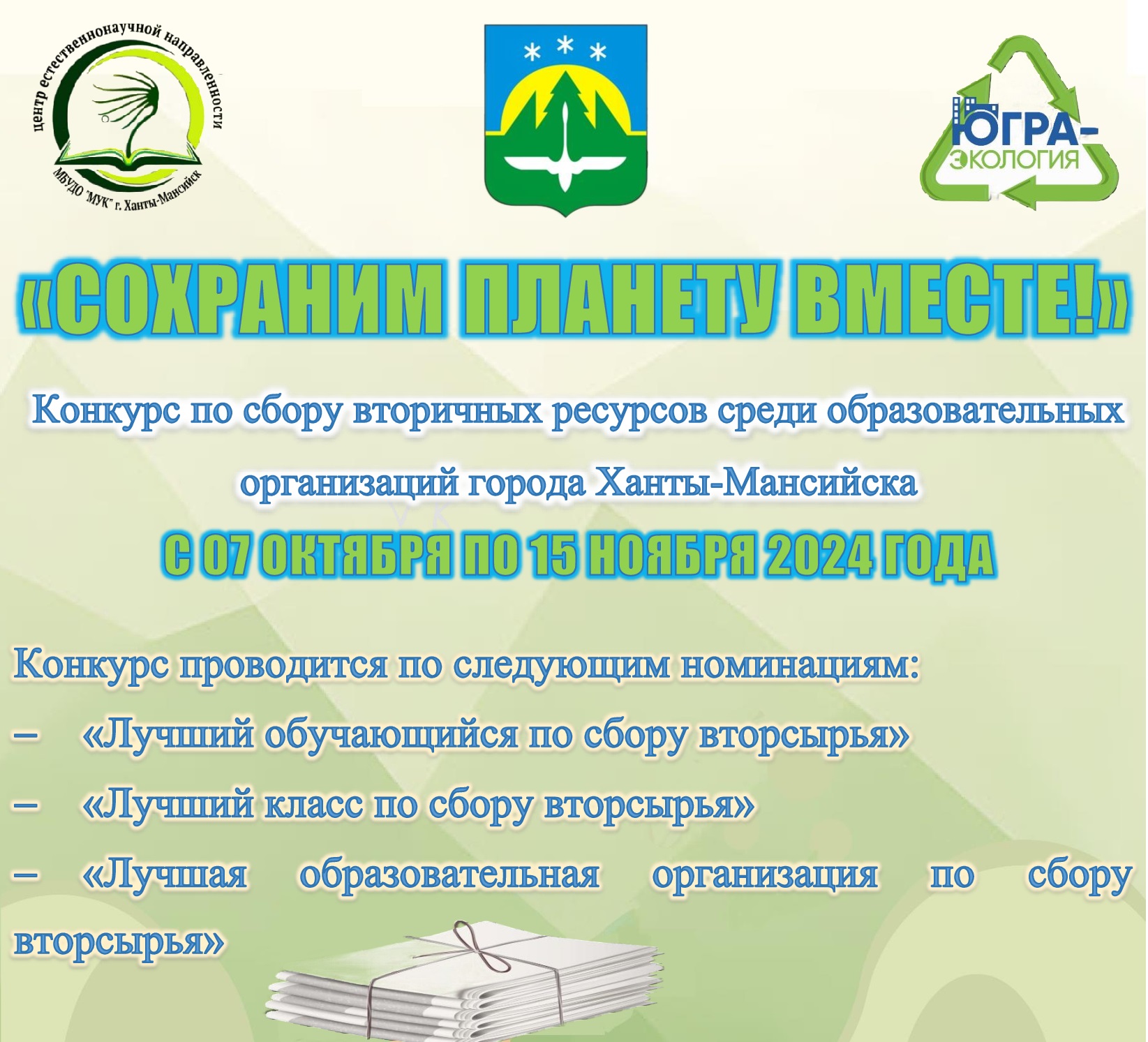 центр естественнонаучной направленности
МБУДО "МУК" г. Ханты-Мансийск

ЮГРА-ЭКОЛОГИЯ

«СОХРАНИМ ПЛАНЕТУ ВМЕСТЕ!»

Конкурс по сбору вторичных ресурсов среди образовательных организаций города Ханты-Мансийска

С 07 ОКТЯБРЯ ПО 15 НОЯБРЯ 2024 ГОДА

Конкурс проводится по следующим номинациям:

– «Лучший обучающийся по сбору вторсырья»

– «Лучший класс по сбору вторсырья»

– «Лучшая образовательная организация по сбору вторсырья»